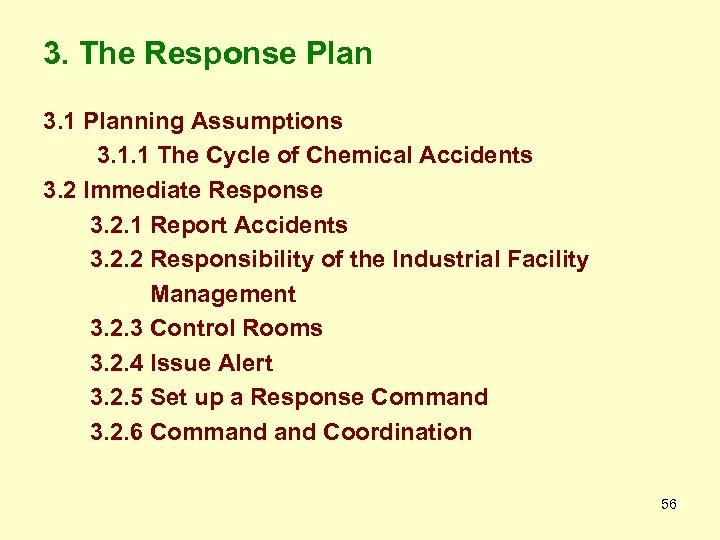 3. The Response Plan

3.1 Planning Assumptions
3.1.1 The Cycle of Chemical Accidents
3.2 Immediate Response
3.2.1 Report Accidents
3.2.2 Responsibility of the Industrial Facility Management
3.2.3 Control Rooms
3.2.4 Issue Alert
3.2.5 Set up a Response Command
3.2.6 Command and Coordination

56